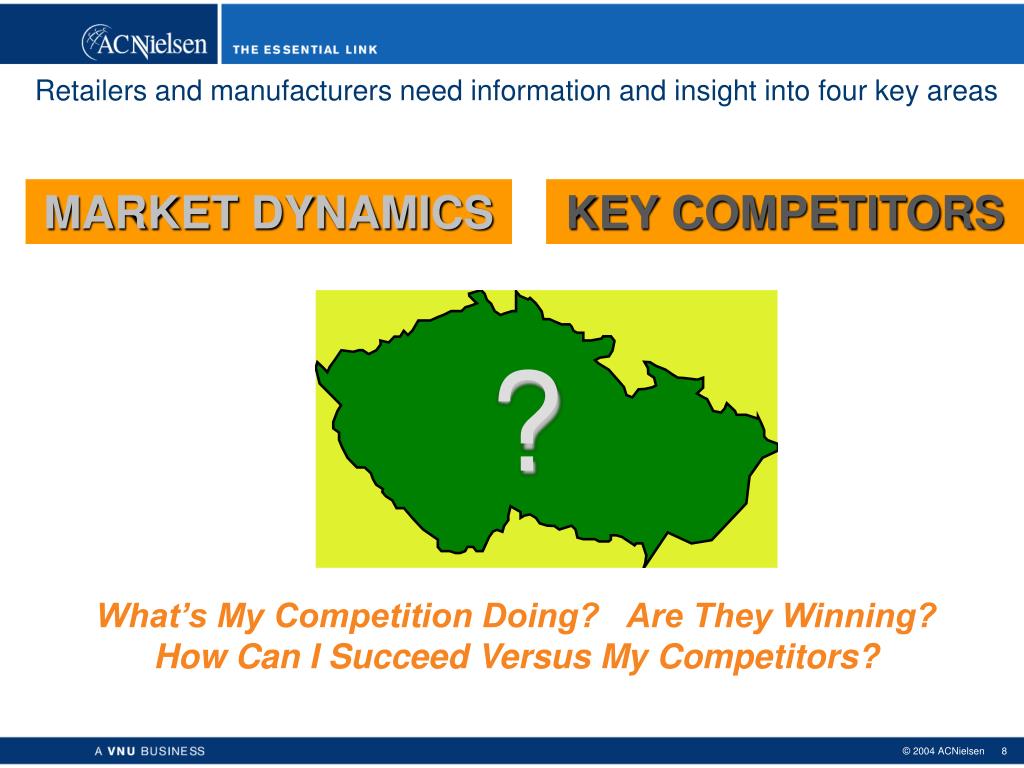 ACNielsen THE ESSENTIAL LINK

Retailers and manufacturers need information and insight into four key areas

MARKET DYNAMICS

KEY COMPETITORS

?

What's My Competition Doing? Are They Winning?
How Can I Succeed Versus My Competitors?

A VNU BUSINESS

© 2004 ACNielsen 8